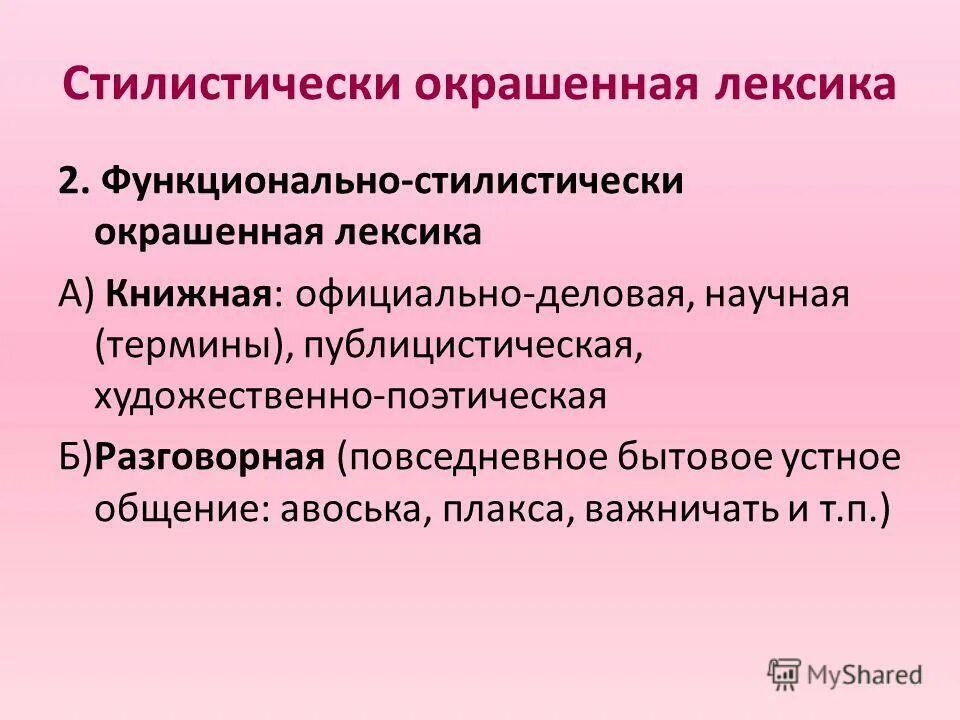 Стилистически окрашенная лексика

2. Функционально-стилистически окрашенная лексика

А) Книжная: официально-деловая, научная (термины), публицистическая, художественно-поэтическая

Б)Разговорная (повседневное бытовое устное общение: авоська, плакса, важничать и т.п.)

MyShared